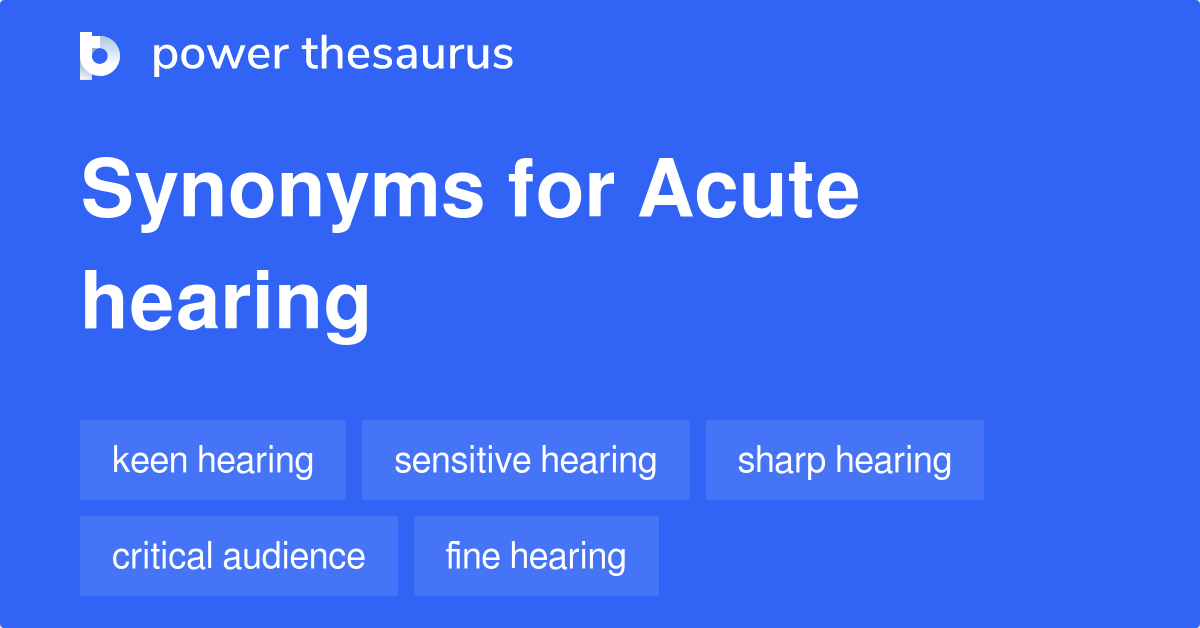 power thesaurus

Synonyms for Acute hearing

keen hearing
sensitive hearing
sharp hearing
critical audience
fine hearing